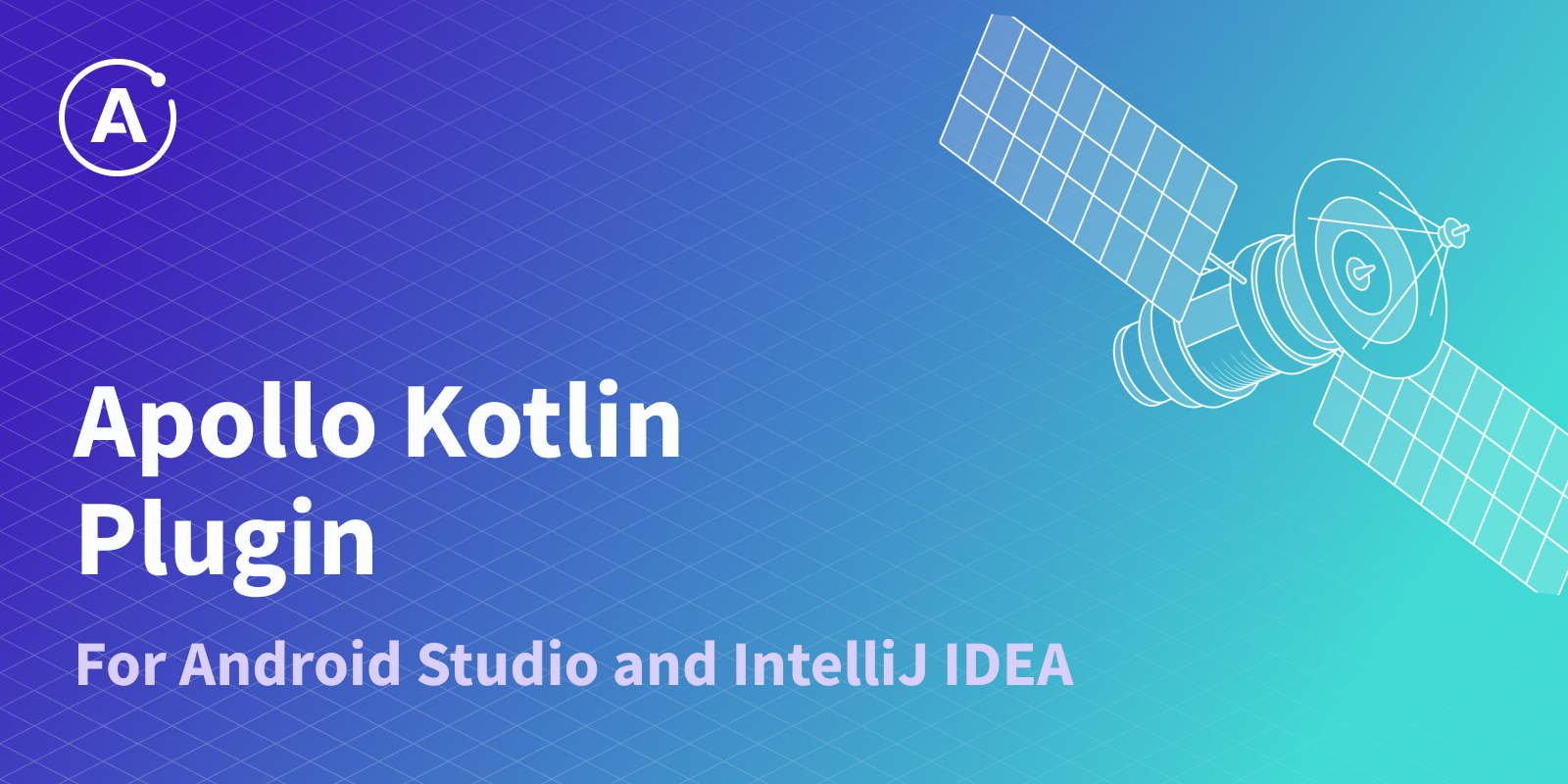 A

Apollo Kotlin Plugin

For Android Studio and IntelliJ IDEA